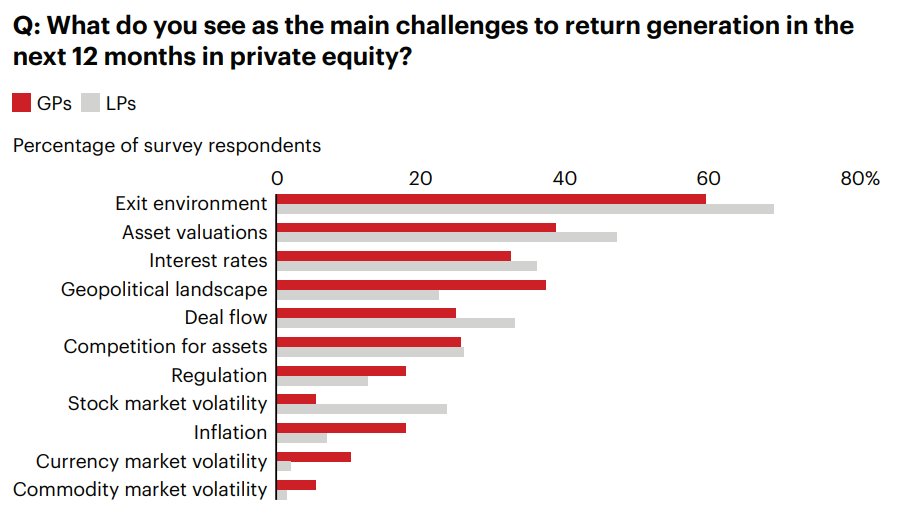 Q: What do you see as the main challenges to return generation in the next 12 months in private equity?

GPs LPs

Percentage of survey respondents

0 20 40 60 80%

Exit environment
Asset valuations
Interest rates
Geopolitical landscape
Deal flow
Competition for assets
Regulation
Stock market volatility
Inflation
Currency market volatility
Commodity market volatility